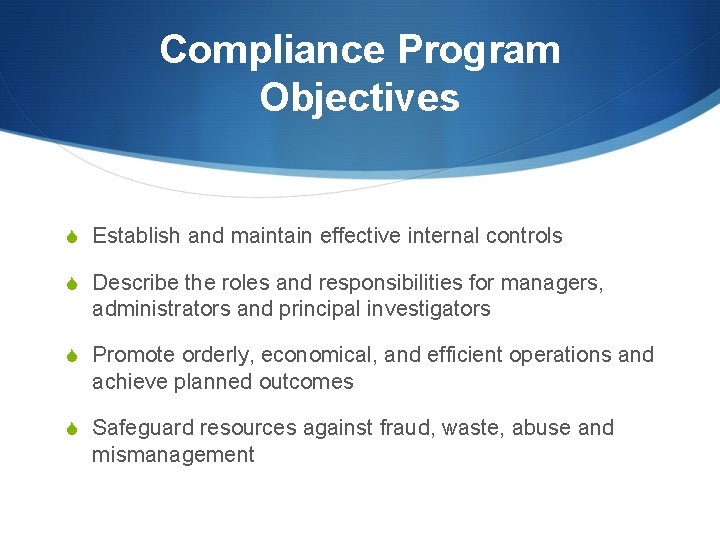 Compliance Program Objectives

Establish and maintain effective internal controls

Describe the roles and responsibilities for managers, administrators and principal investigators

Promote orderly, economical, and efficient operations and achieve planned outcomes

Safeguard resources against fraud, waste, abuse and mismanagement